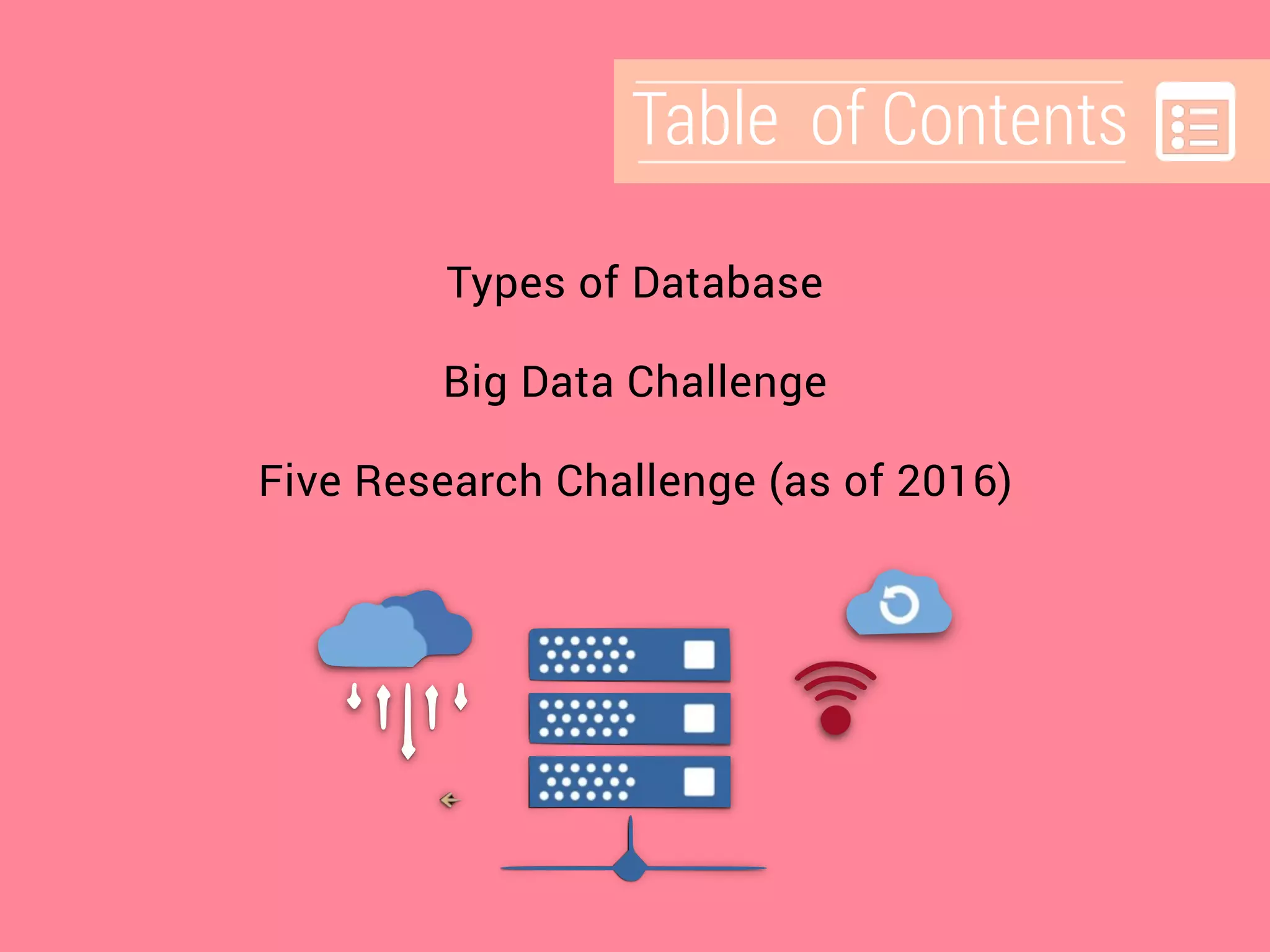 Table of Contents

Types of Database

Big Data Challenge

Five Research Challenge (as of 2016)